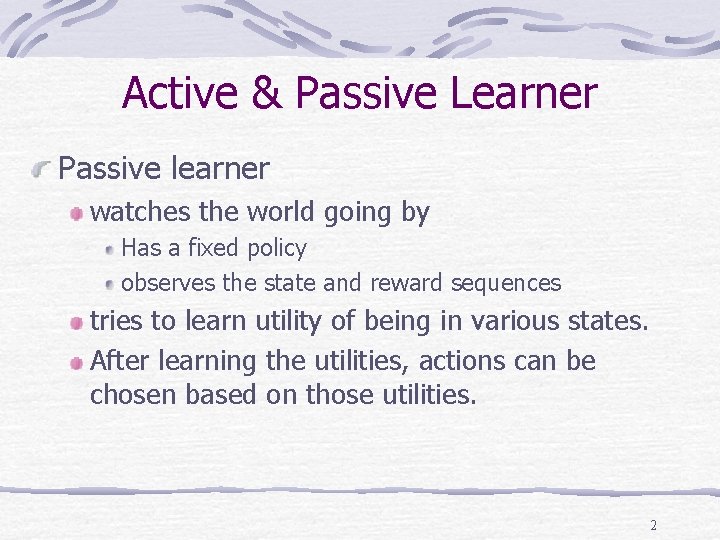 Active & Passive Learner

Passive learner

watches the world going by

Has a fixed policy

observes the state and reward sequences

tries to learn utility of being in various states.

After learning the utilities, actions can be chosen based on those utilities.

2